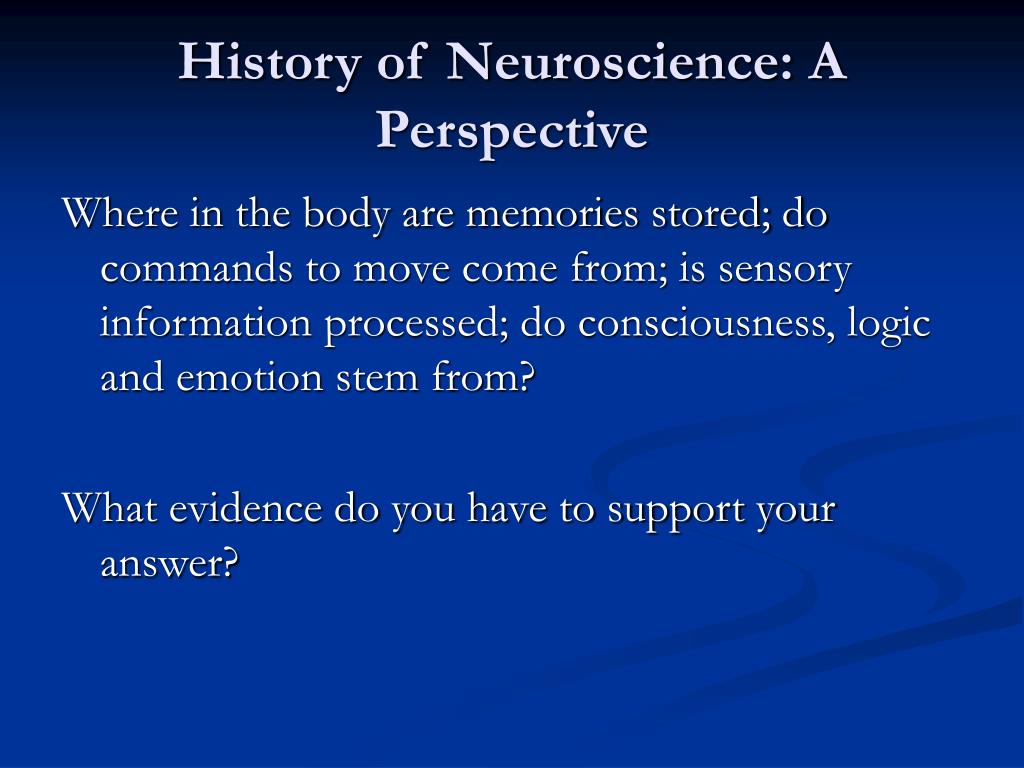 History of Neuroscience: A Perspective

Where in the body are memories stored; do commands to move come from; is sensory information processed; do consciousness, logic and emotion stem from?

What evidence do you have to support your answer?